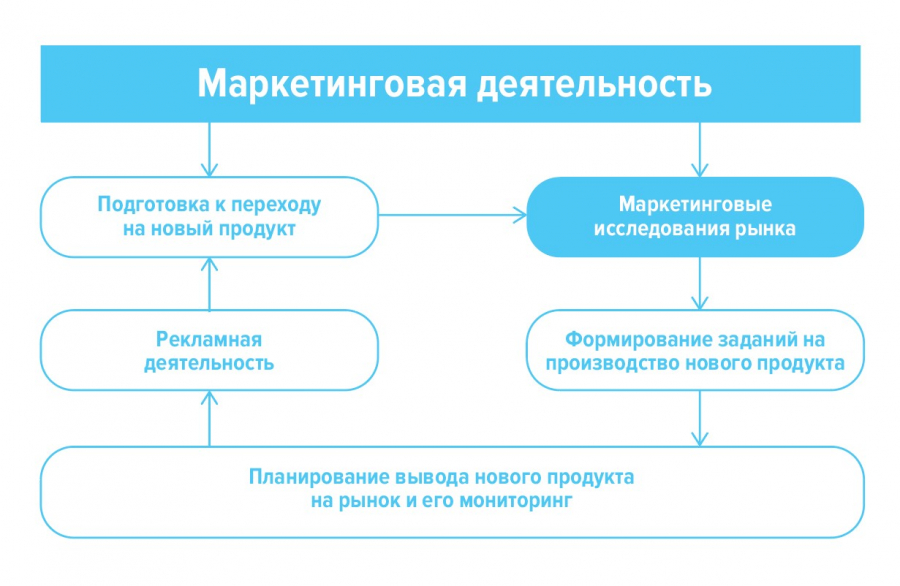 Маркетинговая деятельность

Подготовка к переходу на новый продукт

Маркетинговые исследования рынка

Рекламная деятельность

Формирование заданий на производство нового продукта

Планирование вывода нового продукта на рынок и его мониторинг